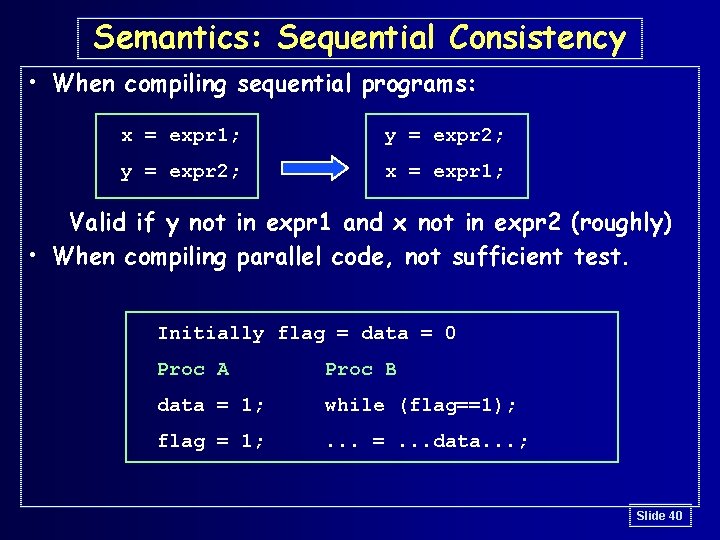 Semantics: Sequential Consistency

• When compiling sequential programs:

x = expr1;
y = expr2;

y = expr2;
x = expr1;

Valid if y not in expr1 and x not in expr2 (roughly)

• When compiling parallel code, not sufficient test.

Initially flag = data = 0

| Proc A | Proc B |
|---|---|
| data = 1; | while (flag==1); |
| flag = 1; | ... = ...data...; |

Slide 40